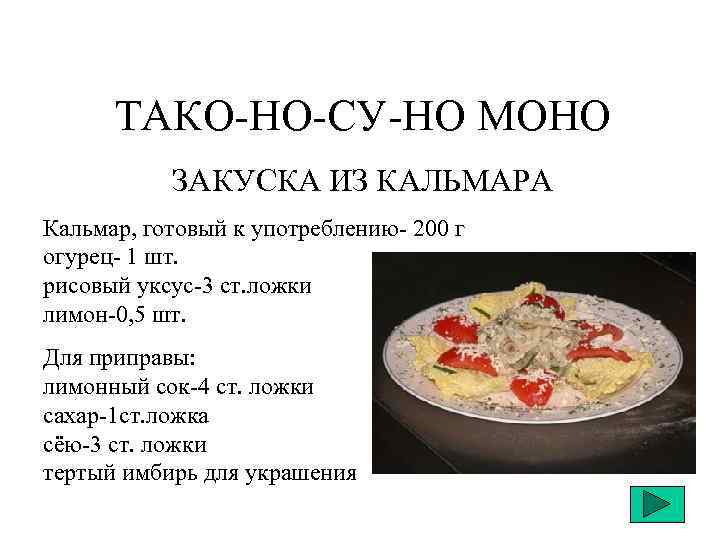 ТАКО-НО-СУ-НО МОНО

ЗАКУСКА ИЗ КАЛЬМАРА

Кальмар, готовый к употреблению- 200 г
огурец- 1 шт.
рисовый уксус-3 ст.ложки
лимон-0,5 шт.

Для приправы:
лимонный сок-4 ст. ложки
сахар-1ст.ложка
сёю-3 ст. ложки
тертый имбирь для украшения